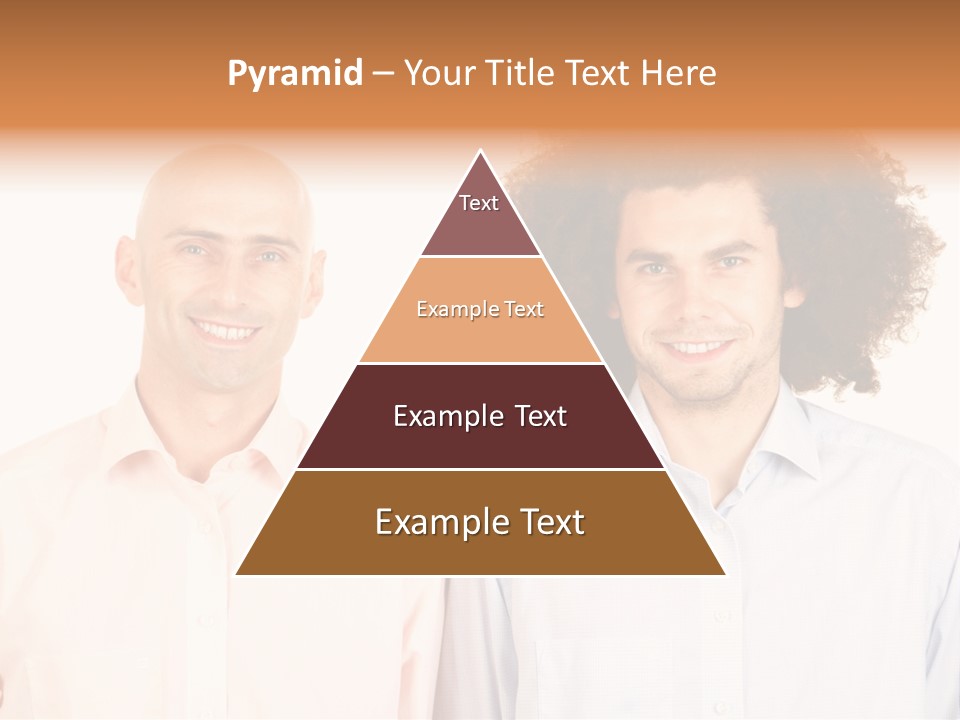 Pyramid – Your Title Text Here

Text

Example Text

Example Text

Example Text